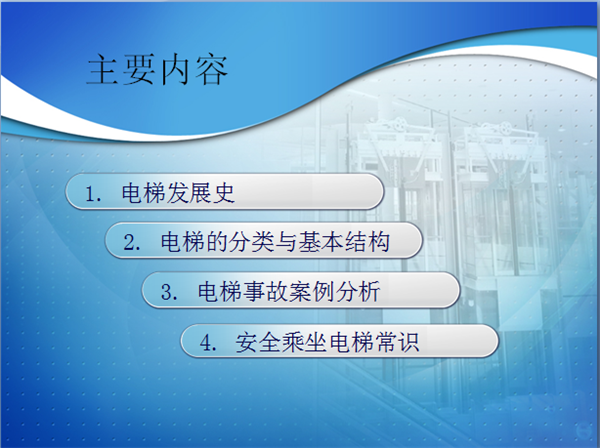 主要内容

1. 电梯发展史

2. 电梯的分类与基本结构

3. 电梯事故案例分析

4. 安全乘坐电梯常识